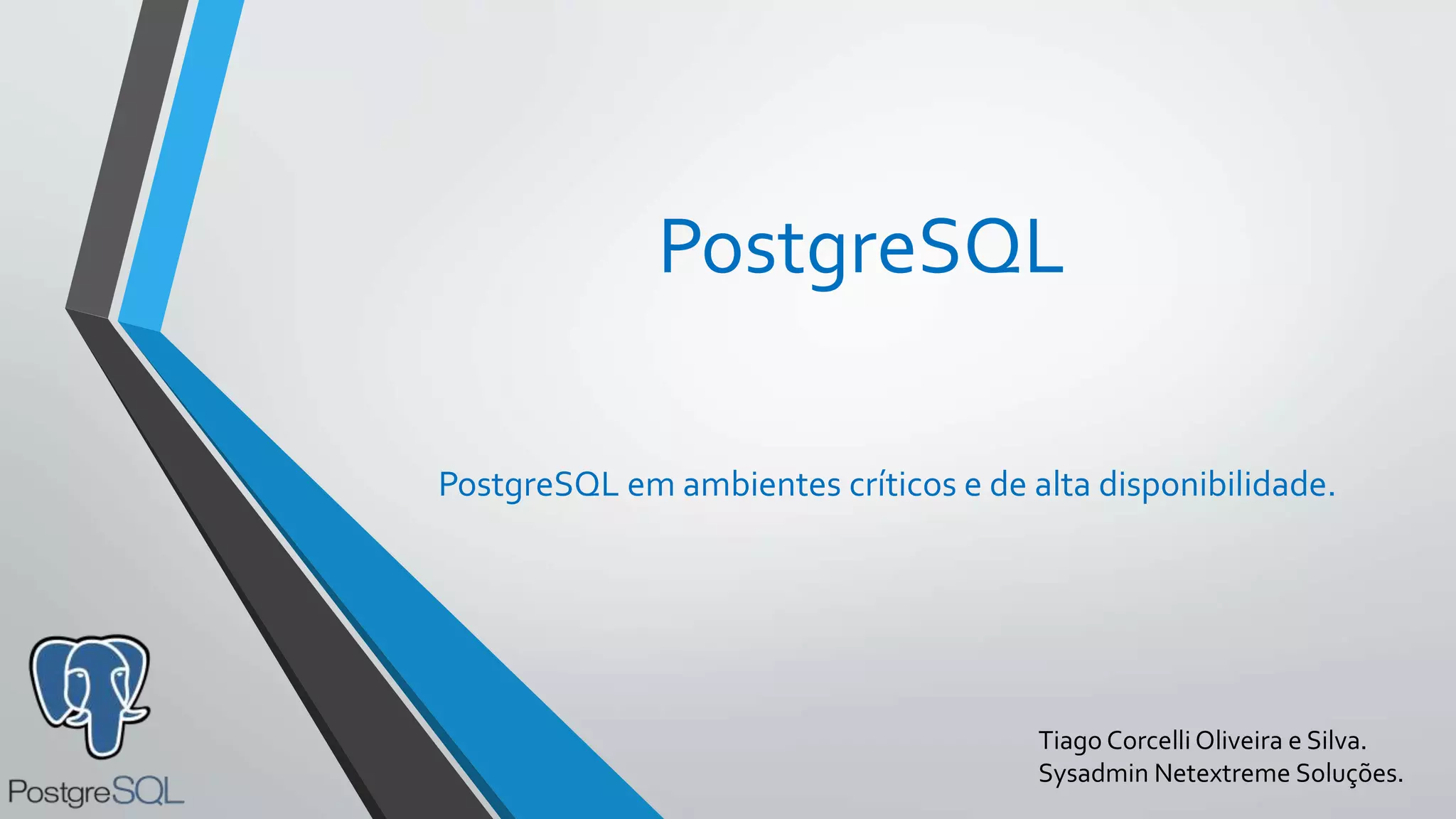 PostgreSQL

PostgreSQL em ambientes críticos e de alta disponibilidade.

PostgreSQL

Tiago Corcelli Oliveira e Silva.
Sysadmin Netextreme Soluções.